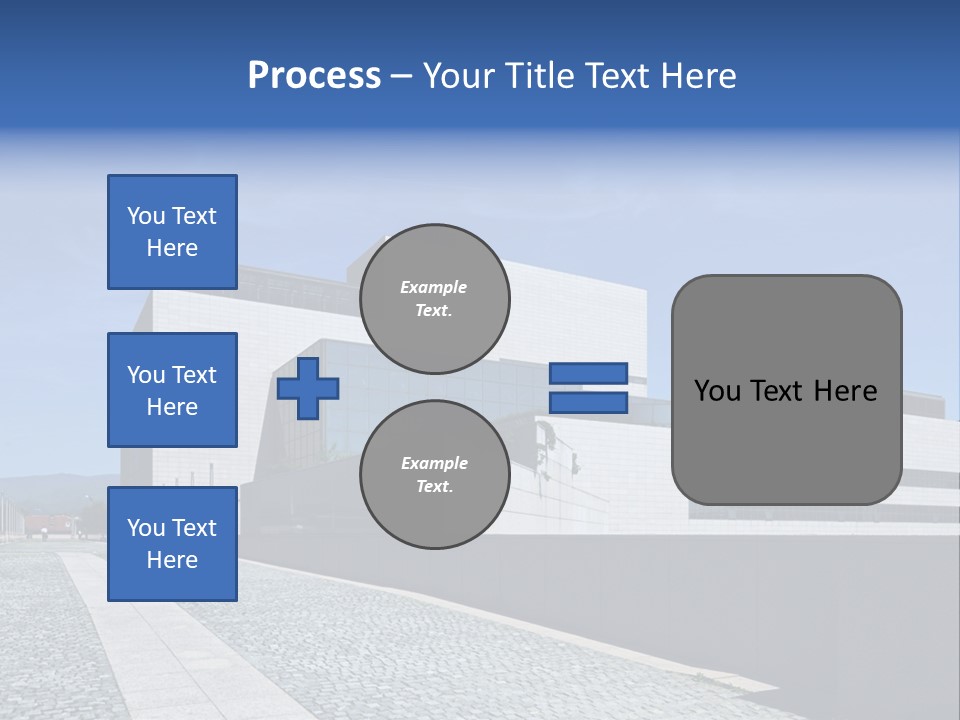 Process – Your Title Text Here

You Text Here

You Text Here

You Text Here

Example Text.

Example Text.

You Text Here